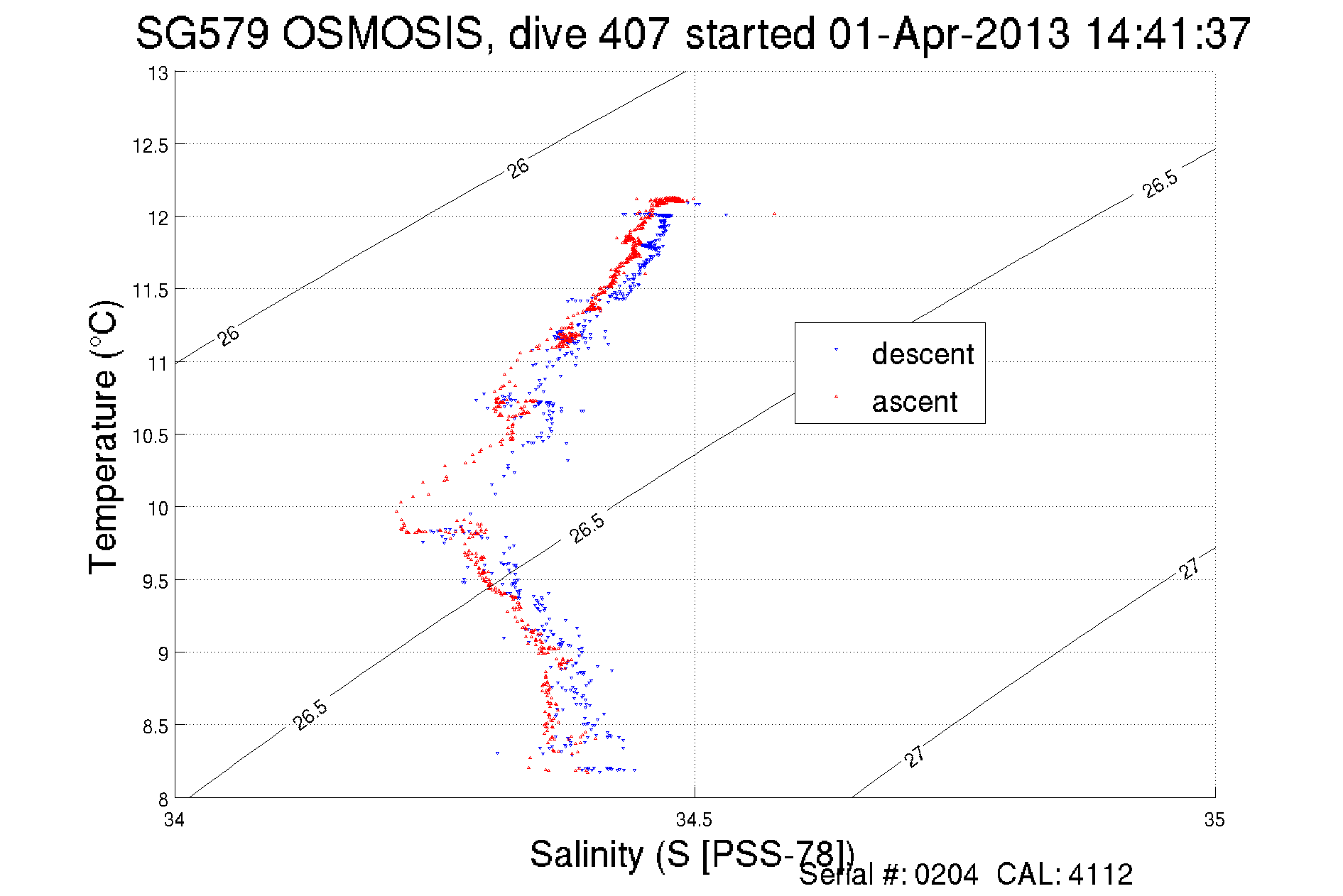 SG579 OSMOSIS, dive 407 started 01-Apr-2013 14:41:37

Temperature (°C)

13
12.5
12
11.5
11
10.5
10
9.5
9
8.5
8

26
26
26.5
26.5
26.5
27
27

descent
ascent

34
34.5
35

Salinity (S [PSS-78])

Serial #: 0204 CAL: 4112